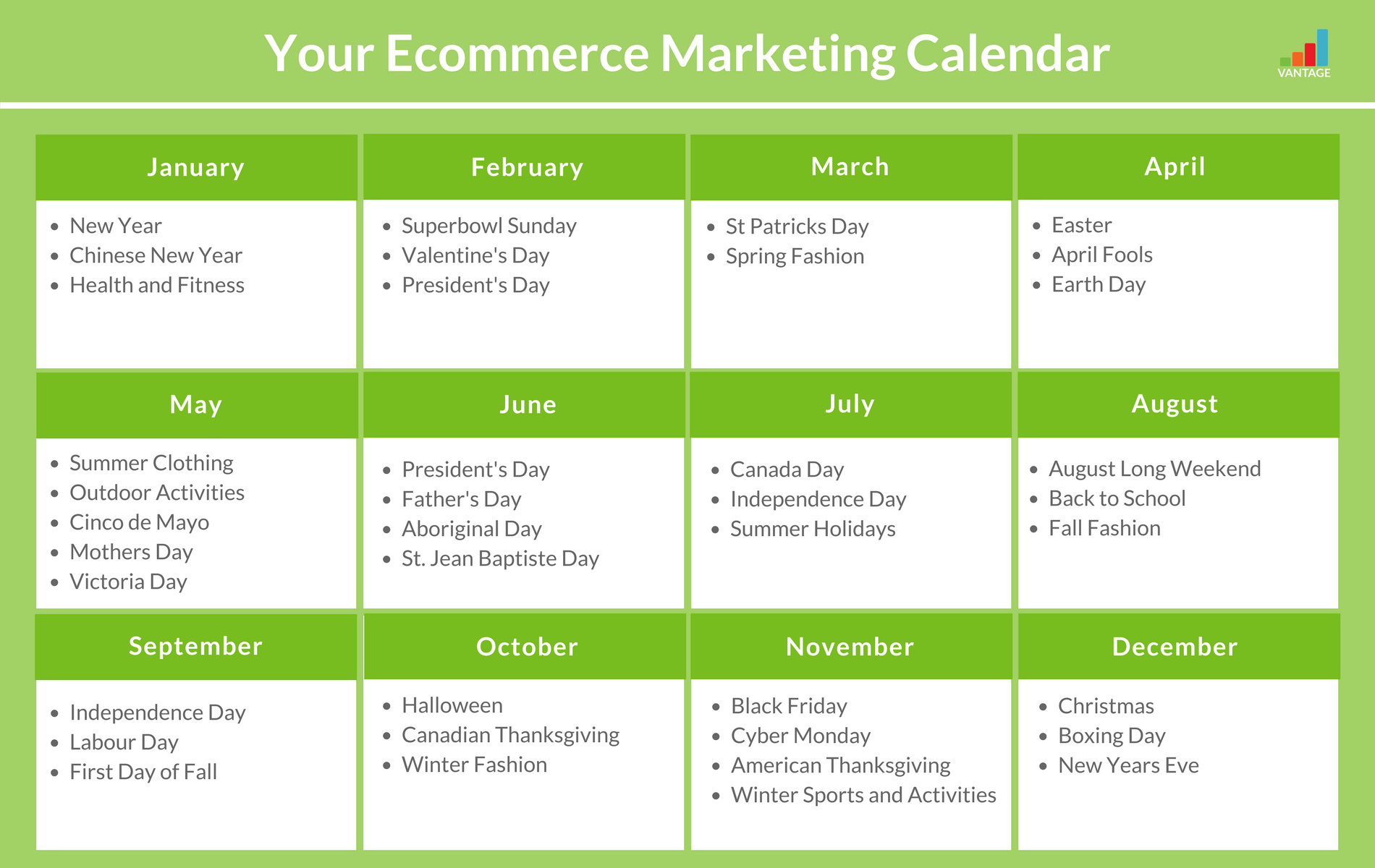 Your Ecommerce Marketing Calendar

VANTAGE

January
- New Year
- Chinese New Year
- Health and Fitness

February
- Superbowl Sunday
- Valentine's Day
- President's Day

March
- St Patricks Day
- Spring Fashion

April
- Easter
- April Fools
- Earth Day

May
- Summer Clothing
- Outdoor Activities
- Cinco de Mayo
- Mothers Day
- Victoria Day

June
- President's Day
- Father's Day
- Aboriginal Day
- St. Jean Baptiste Day

July
- Canada Day
- Independence Day
- Summer Holidays

August
- August Long Weekend
- Back to School
- Fall Fashion

September
- Independence Day
- Labour Day
- First Day of Fall

October
- Halloween
- Canadian Thanksgiving
- Winter Fashion

November
- Black Friday
- Cyber Monday
- American Thanksgiving
- Winter Sports and Activities

December
- Christmas
- Boxing Day
- New Years Eve